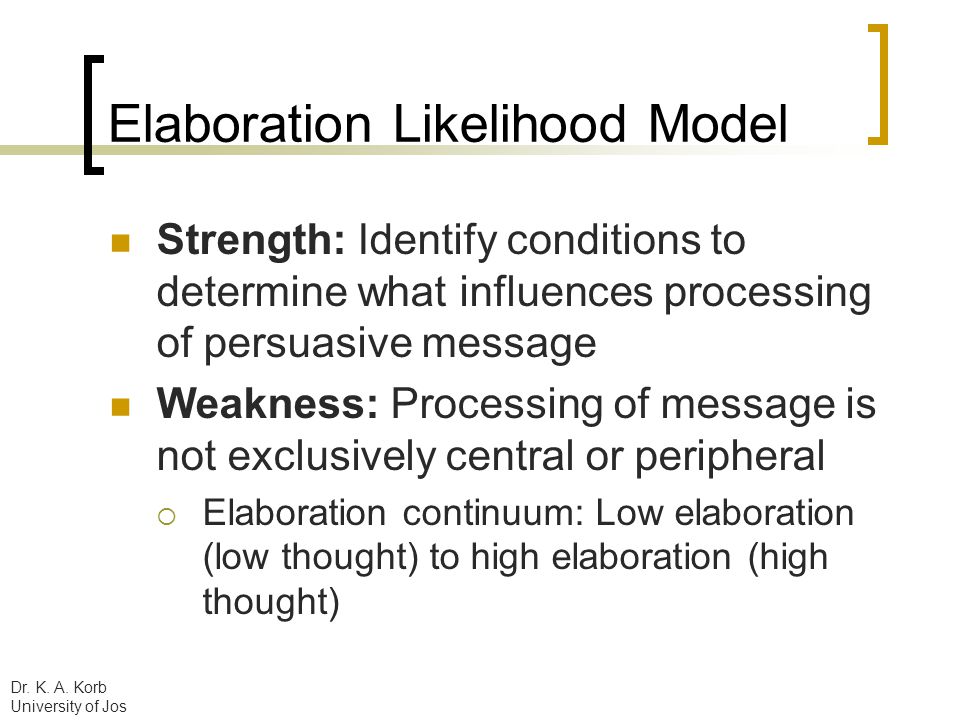 Elaboration Likelihood Model

Strength: Identify conditions to determine what influences processing of persuasive message

Weakness: Processing of message is not exclusively central or peripheral

Elaboration continuum: Low elaboration (low thought) to high elaboration (high thought)

Dr. K. A. Korb
University of Jos